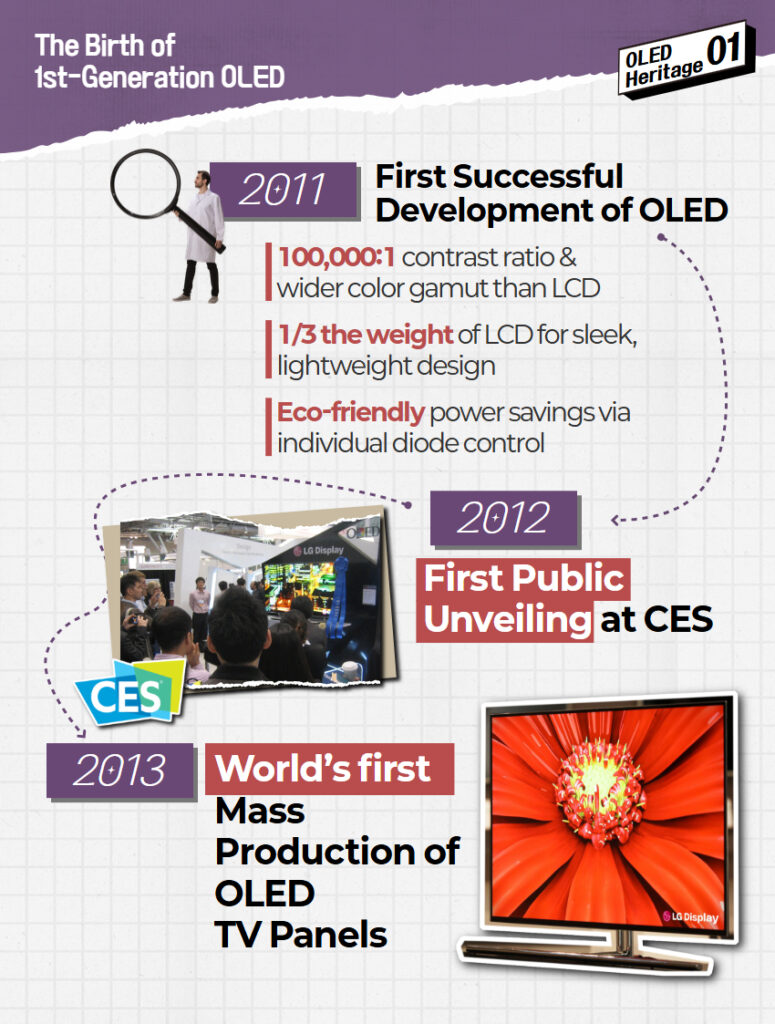 The Birth of 1st-Generation OLED

OLED Heritage 01

2011 First Successful Development of OLED

100,000:1 contrast ratio & wider color gamut than LCD

1/3 the weight of LCD for sleek, lightweight design

Eco-friendly power savings via individual diode control

2012 First Public Unveiling at CES

LG Display

CES

2013 World's first Mass Production of OLED TV Panels

LG Display